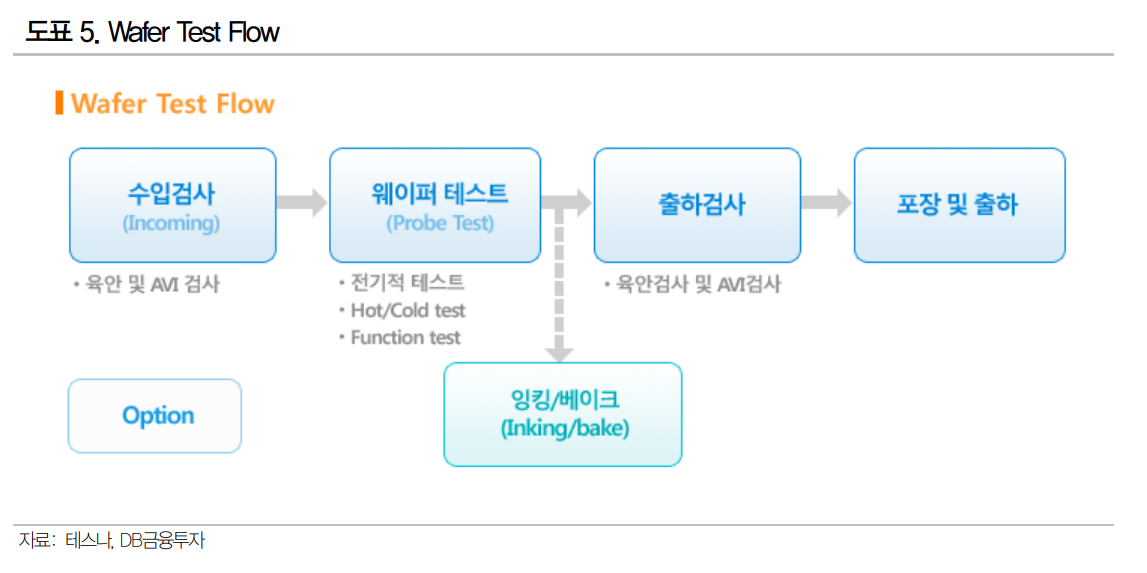 도표 5. Wafer Test Flow

Wafer Test Flow

수입검사
(Incoming)

• 육안 및 AVI 검사

웨이퍼 테스트
(Probe Test)

• 전기적 테스트
• Hot/Cold test
• Function test

출하검사

• 육안검사 및 AVI검사

포장 및 출하

Option

잉킹/베이크
(Inking/bake)

자료: 테스나, DB금융투자